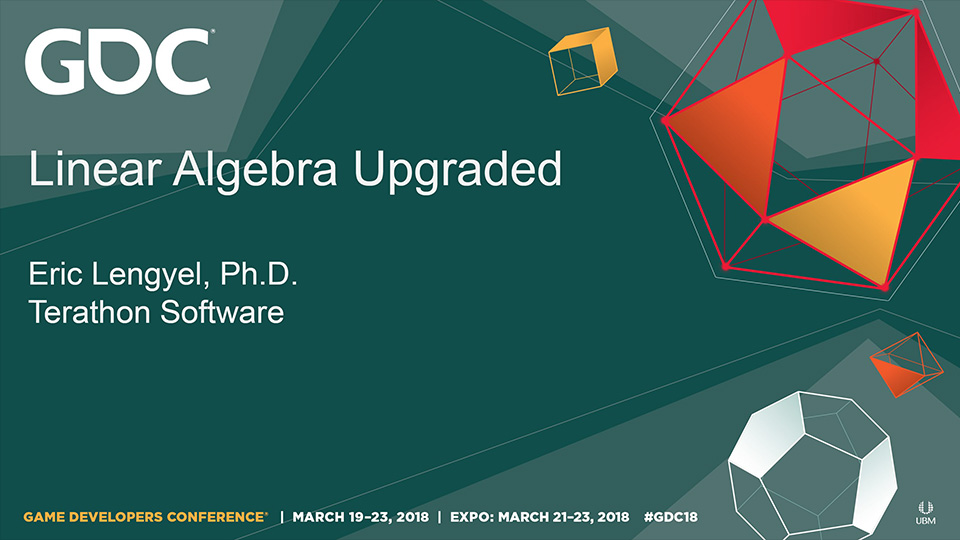 GDC®

Linear Algebra Upgraded

Eric Lengyel, Ph.D.
Terathon Software

GAME DEVELOPERS CONFERENCE® | MARCH 19–23, 2018 | EXPO: MARCH 21–23, 2018 #GDC18

UBM